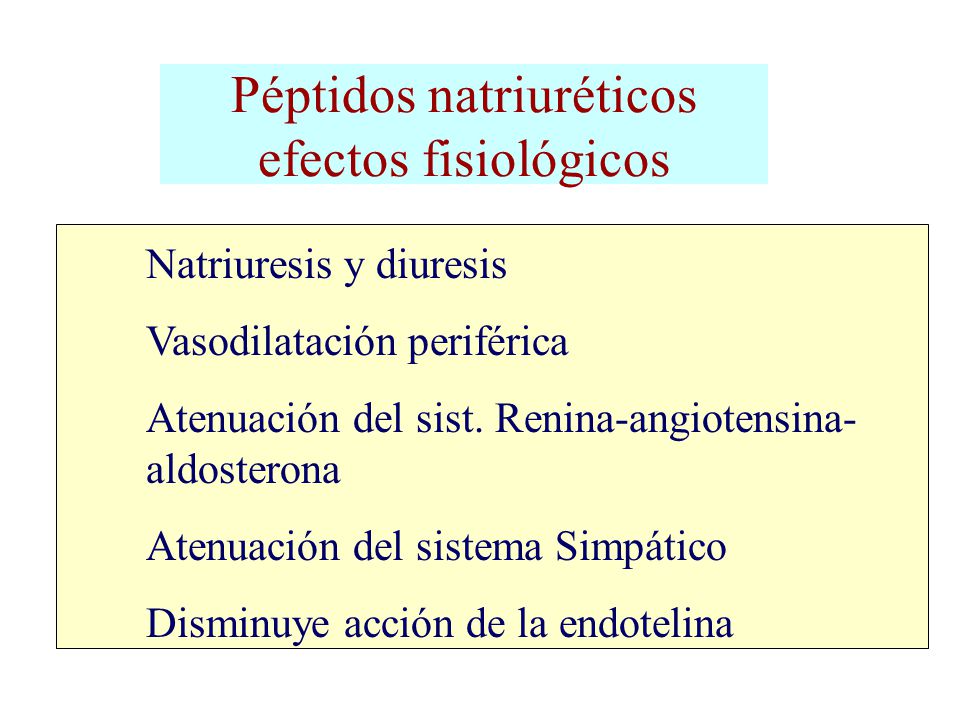 Péptidos natriuréticos
efectos fisiológicos

Natriuresis y diuresis

Vasodilatación periférica

Atenuación del sist. Renina-angiotensina-aldosterona

Atenuación del sistema Simpático

Disminuye acción de la endotelina